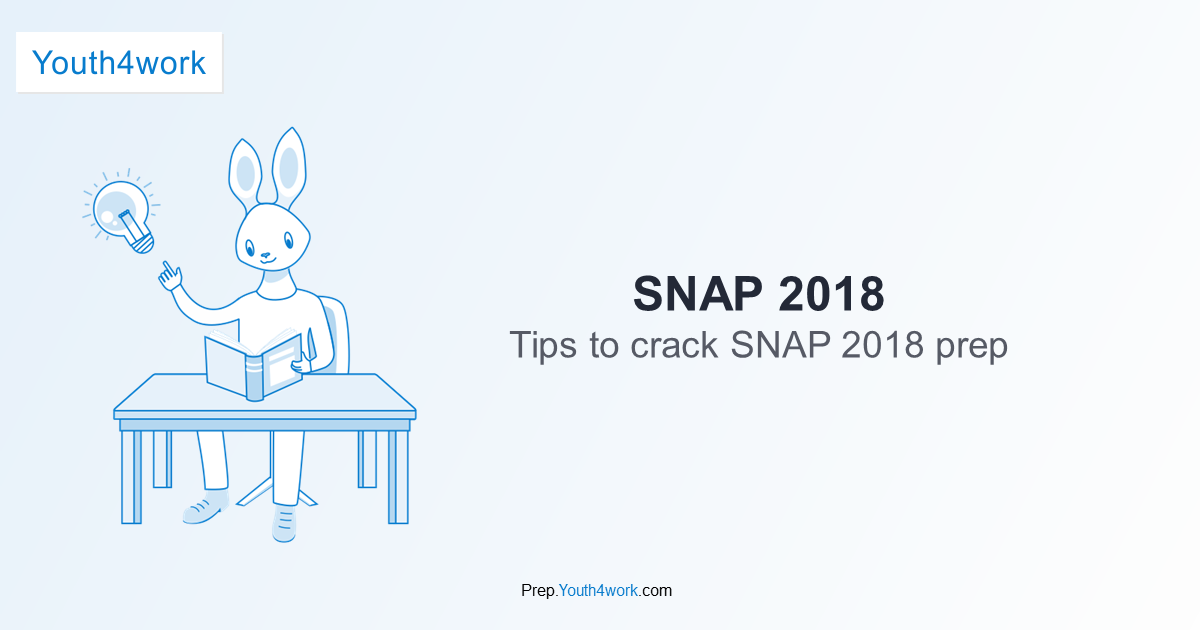 Youth4work

SNAP 2018

Tips to crack SNAP 2018 prep

Prep.Youth4work.com